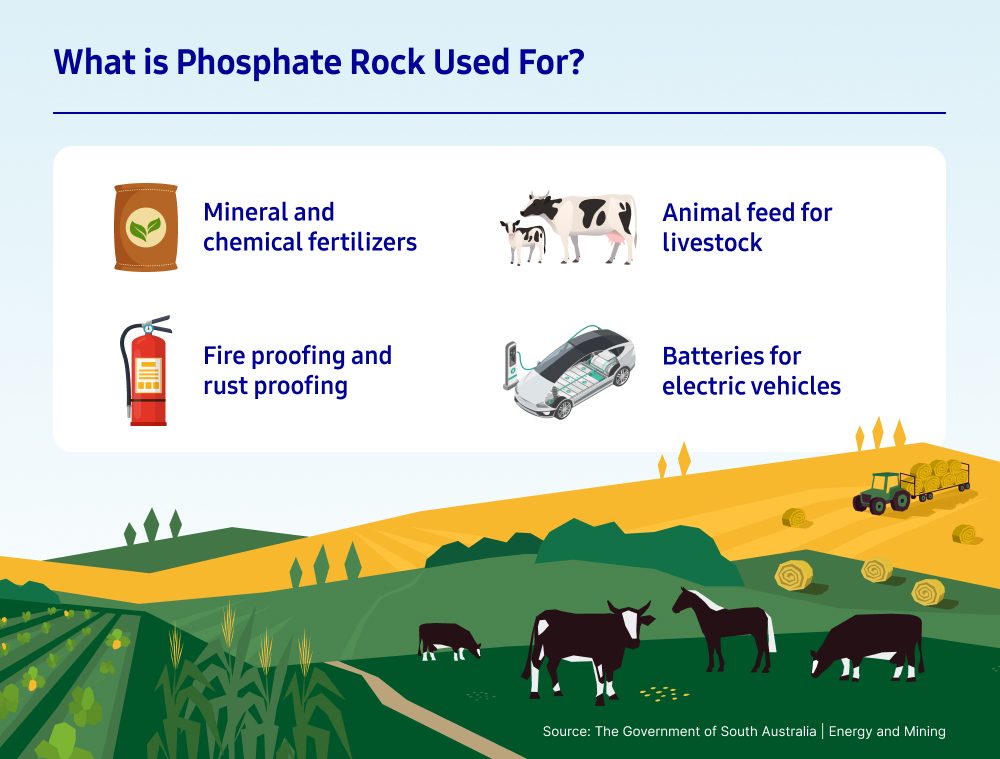 What is Phosphate Rock Used For?

Mineral and chemical fertilizers

Animal feed for livestock

Fire proofing and rust proofing

Batteries for electric vehicles

Source: The Government of South Australia | Energy and Mining